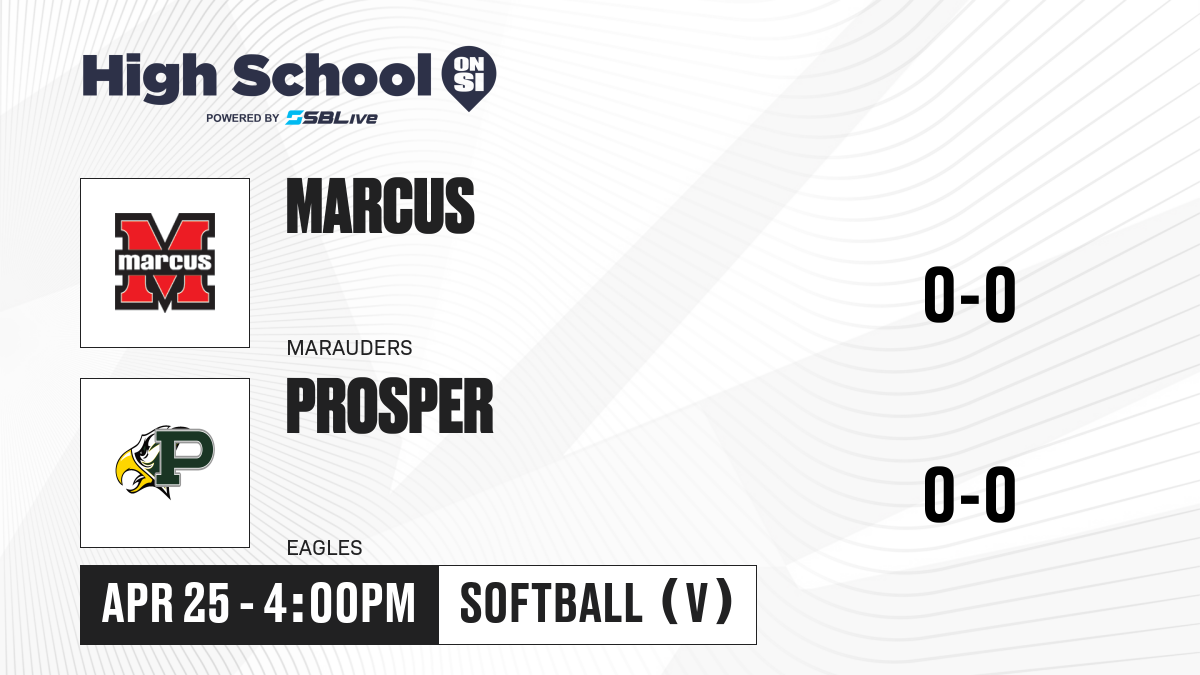 High School ON SI
POWERED BY SBLive

M marcus

MARCUS

MARAUDERS

0-0

P

PROSPER

EAGLES

0-0

APR 25 - 4:00PM

SOFTBALL (V)